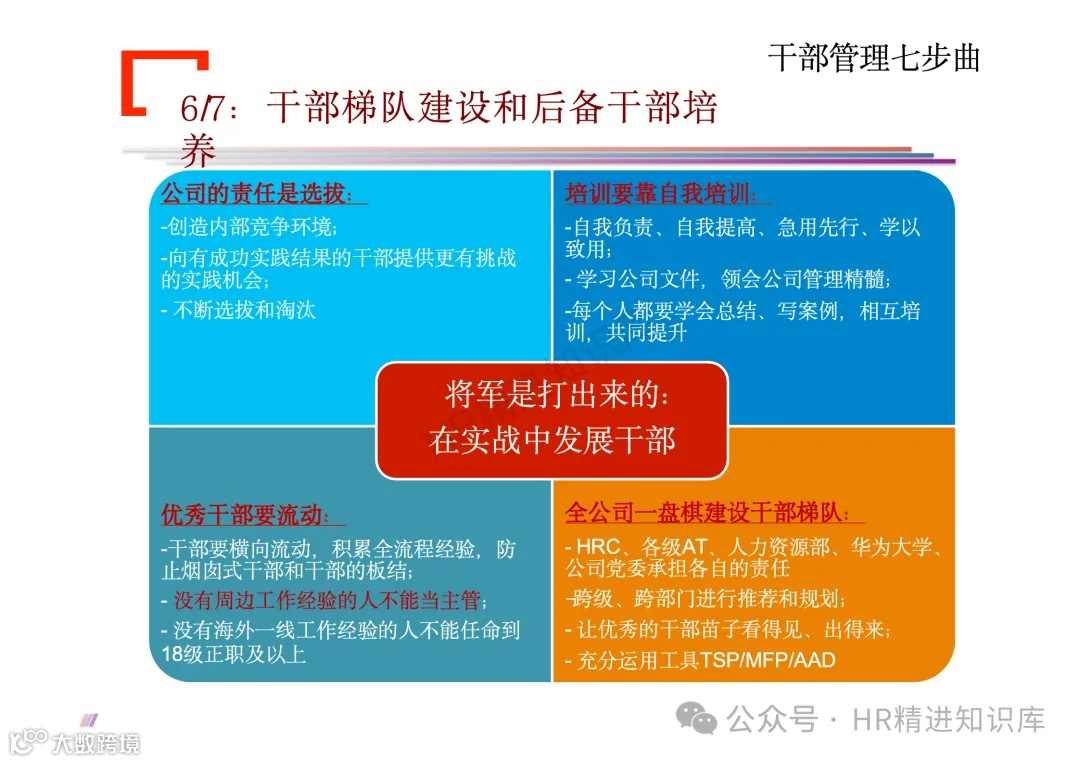 干部管理七步曲

6/7：干部梯队建设和后备干部培养

公司的责任是选拔：
-创造内部竞争环境；
-向有成功实践结果的干部提供更有挑战的实践机会；
- 不断选拔和淘汰

培训要靠自我培训：
-自我负责、自我提高、急用先行、学以致用；
- 学习公司文件，领会公司管理精髓；
-每个人都要学会总结、写案例，相互培训，共同提升

将军是打出来的：
在实战中发展干部

优秀干部要流动：
-干部要横向流动，积累全流程经验，防止烟囱式干部和干部的板结；
- 没有周边工作经验的人不能当主管；
- 没有海外一线工作经验的人不能任命到18级正职及以上

全公司一盘棋建设干部梯队：
- HRC、各级AT、人力资源部、华为大学、公司党委承担各自的责任
-跨级、跨部门进行推荐和规划；
- 让优秀的干部苗子看得见、出得来；
- 充分运用工具TSP/MFP/AAD

公众号 · HR精进知识库

大数跨境